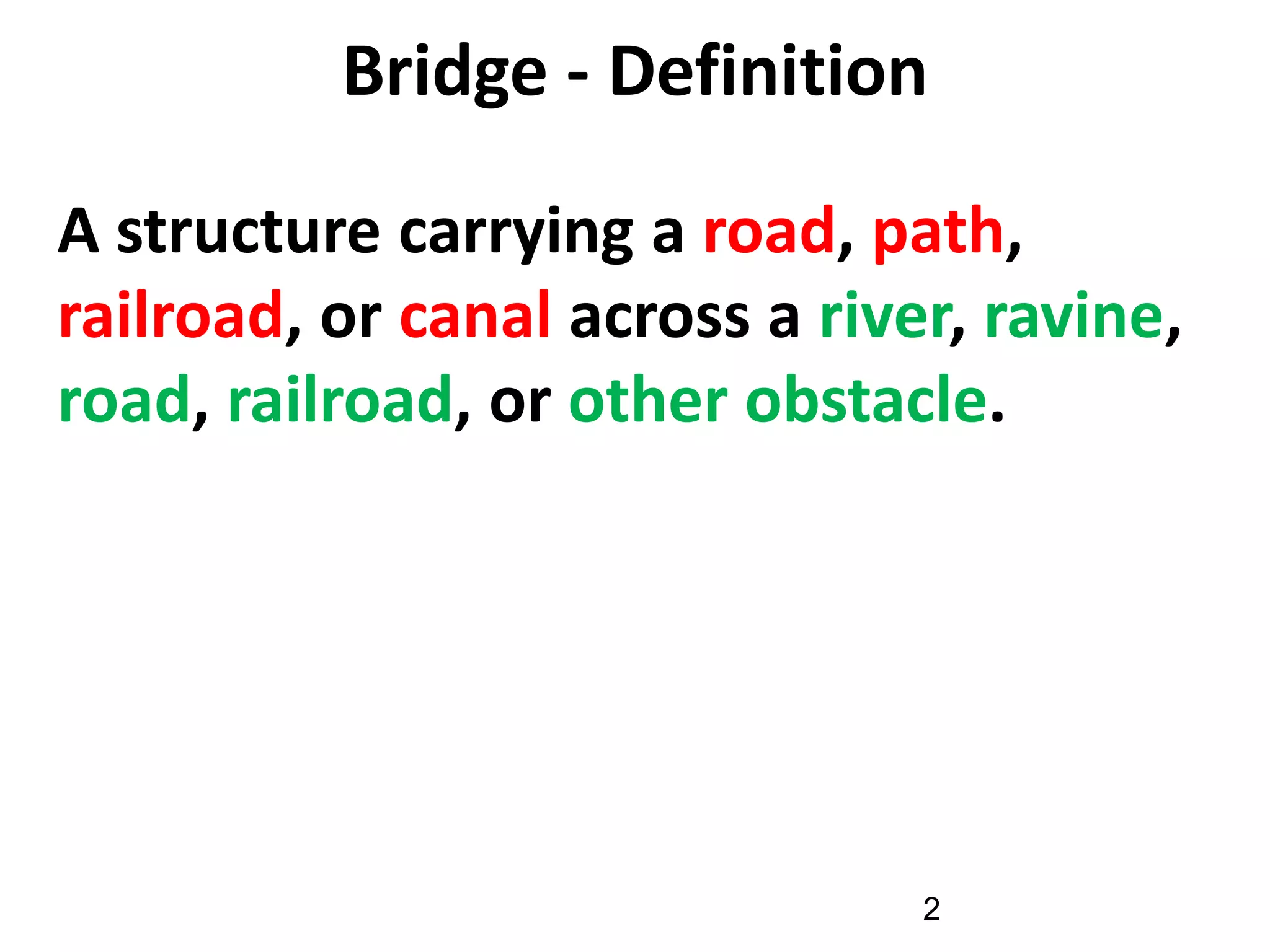 Bridge - Definition

A structure carrying a road, path, railroad, or canal across a river, ravine, road, railroad, or other obstacle.

2